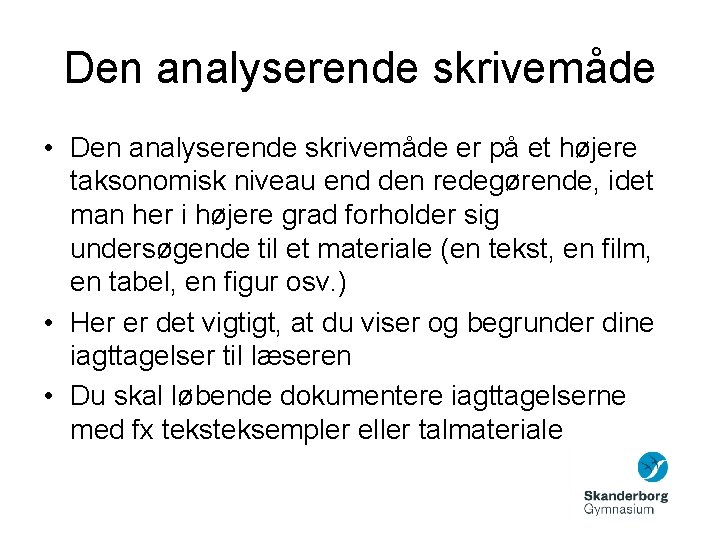 Den analyserende skrivemåde

• Den analyserende skrivemåde er på et højere taksonomisk niveau end den redegørende, idet man her i højere grad forholder sig undersøgende til et materiale (en tekst, en film, en tabel, en figur osv.)
• Her er det vigtigt, at du viser og begrunder dine iagttagelser til læseren
• Du skal løbende dokumentere iagttagelserne med fx teksteksempler eller talmateriale

Skanderborg
Gymnasium